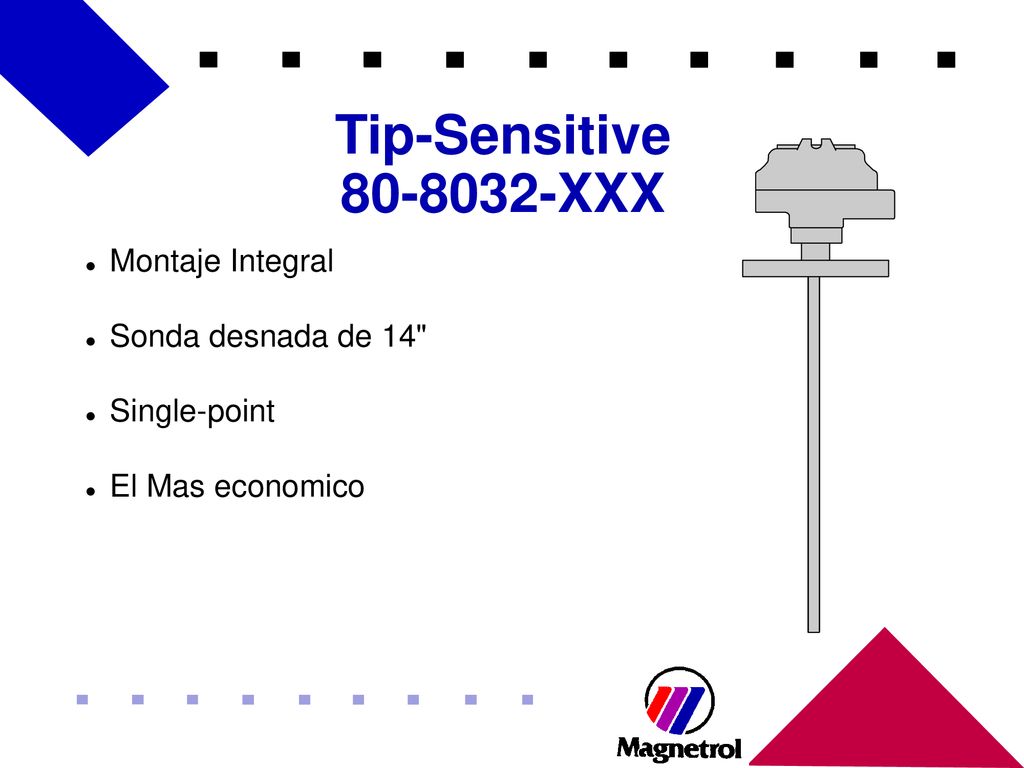 Tip-Sensitive
80-8032-XXX

Montaje Integral

Sonda desnada de 14"

Single-point

El Mas economico

Magnetrol